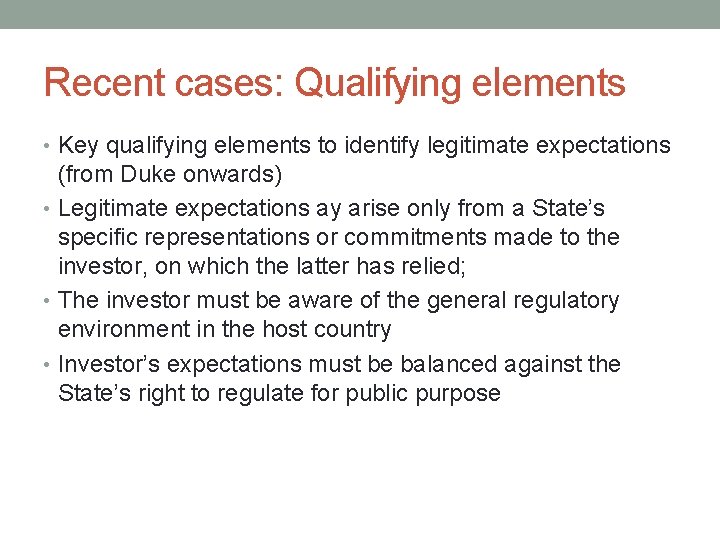 Recent cases: Qualifying elements

• Key qualifying elements to identify legitimate expectations (from Duke onwards)
• Legitimate expectations ay arise only from a State's specific representations or commitments made to the investor, on which the latter has relied;
• The investor must be aware of the general regulatory environment in the host country
• Investor's expectations must be balanced against the State's right to regulate for public purpose